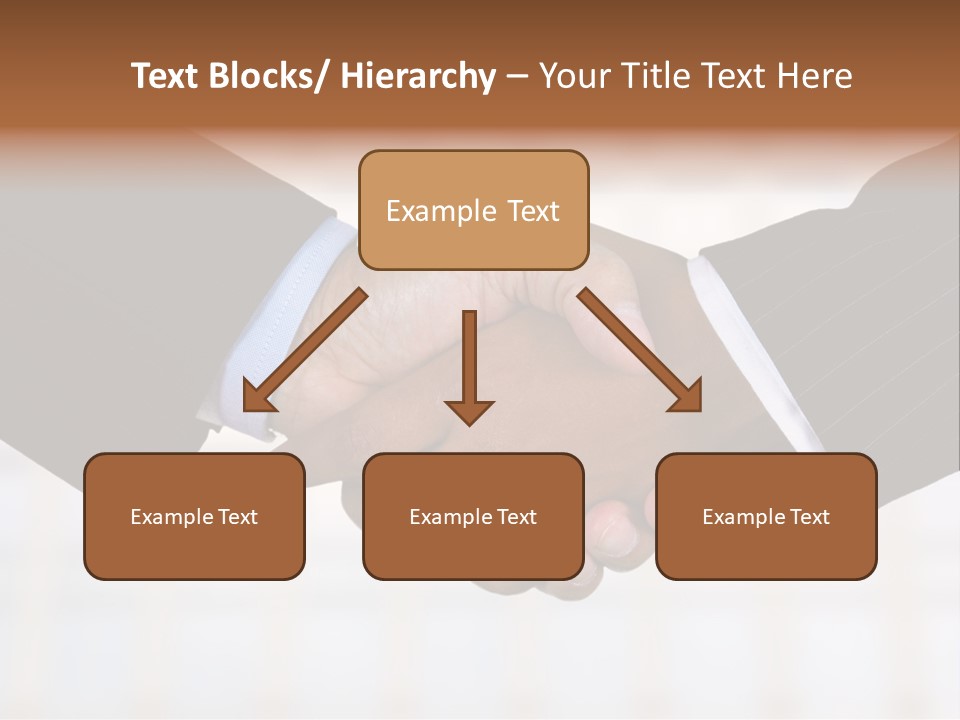 Text Blocks/ Hierarchy – Your Title Text Here

Example Text

Example Text

Example Text

Example Text